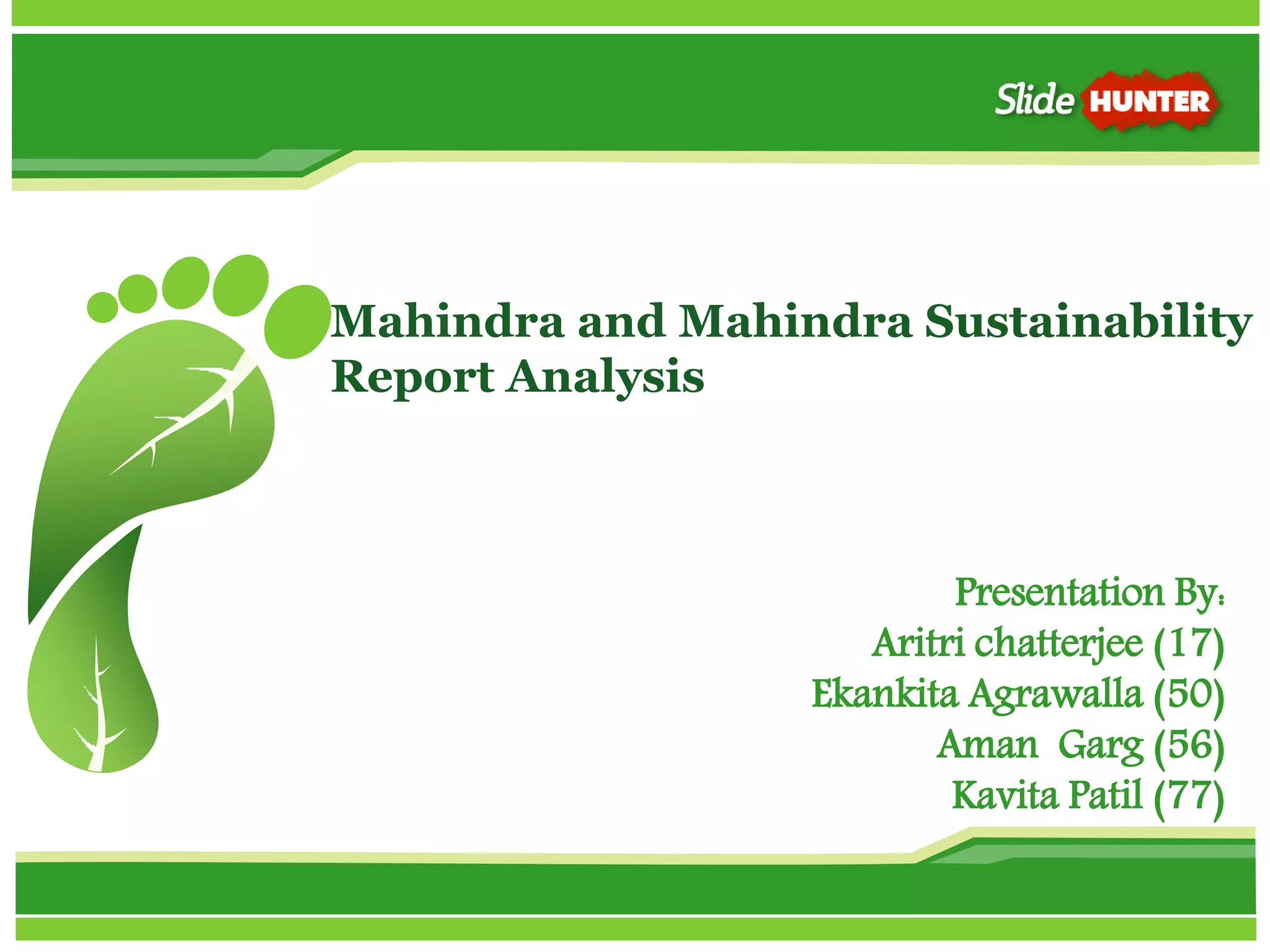 Slide HUNTER

Mahindra and Mahindra Sustainability Report Analysis

Presentation By:
Aritri chatterjee (17)
Ekankita Agrawalla (50)
Aman Garg (56)
Kavita Patil (77)